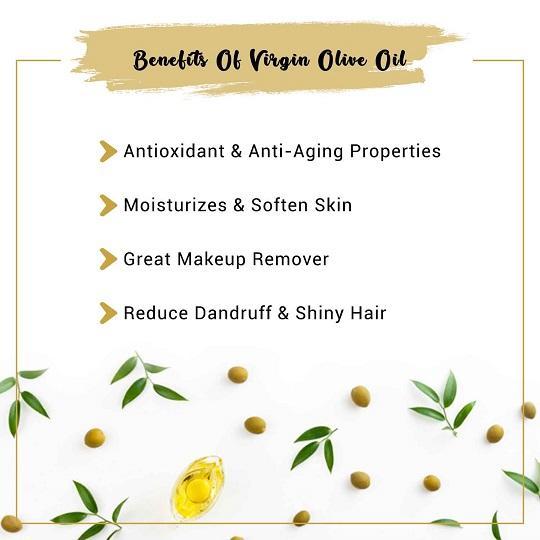 Benefits Of Virgin Olive Oil

Antioxidant & Anti-Aging Properties

Moisturizes & Soften Skin

Great Makeup Remover

Reduce Dandruff & Shiny Hair